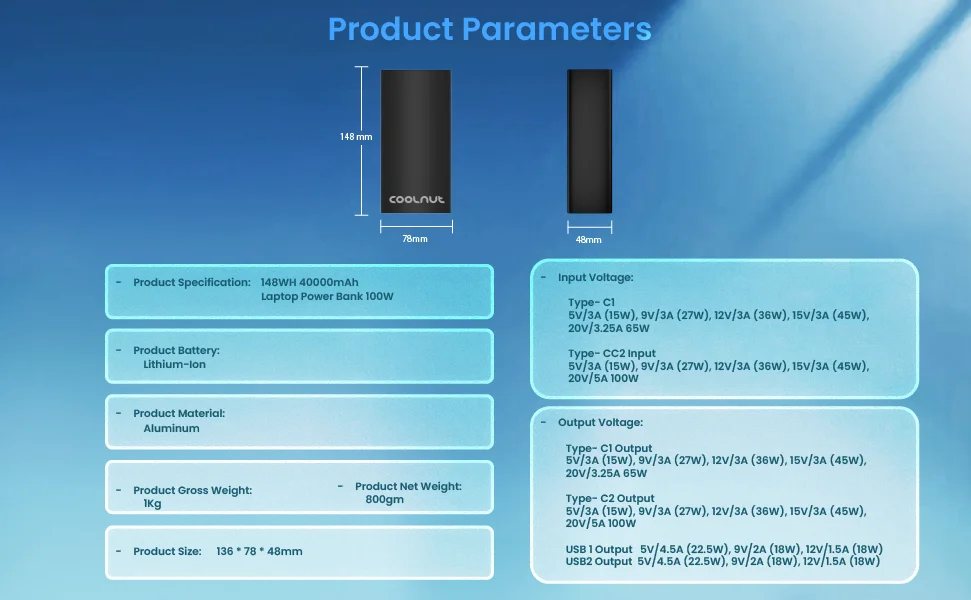 Product Parameters

148 mm

COOLNUT

78mm

48mm

- Product Specification: 148WH 40000mAh
Laptop Power Bank 100W

- Product Battery:
Lithium-Ion

- Product Material:
Aluminum

- Product Gross Weight:
1Kg

- Product Net Weight:
800gm

- Product Size: 136 * 78 * 48mm

- Input Voltage:

Type- C1
5V/3A (15W), 9V/3A (27W), 12V/3A (36W), 15V/3A (45W), 20V/3.25A 65W

Type- CC2 Input
5V/3A (15W), 9V/3A (27W), 12V/3A (36W), 15V/3A (45W), 20V/5A 100W

- Output Voltage:

Type- C1 Output
5V/3A (15W), 9V/3A (27W), 12V/3A (36W), 15V/3A (45W), 20V/3.25A 65W

Type- C2 Output
5V/3A (15W), 9V/3A (27W), 12V/3A (36W), 15V/3A (45W), 20V/5A 100W

USB 1 Output 5V/4.5A (22.5W), 9V/2A (18W), 12V/1.5A (18W)
USB2 Output 5V/4.5A (22.5W), 9V/2A (18W), 12V/1.5A (18W)